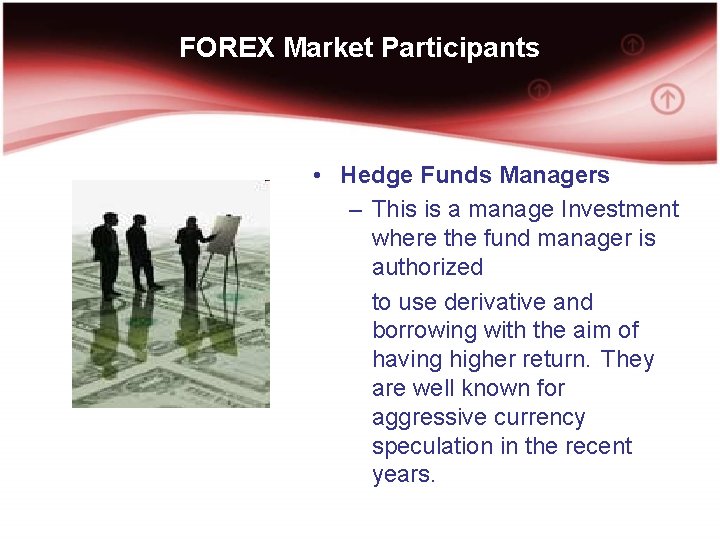 FOREX Market Participants

• Hedge Funds Managers

– This is a manage Investment where the fund manager is authorized

to use derivative and borrowing with the aim of having higher return. They are well known for aggressive currency speculation in the recent years.